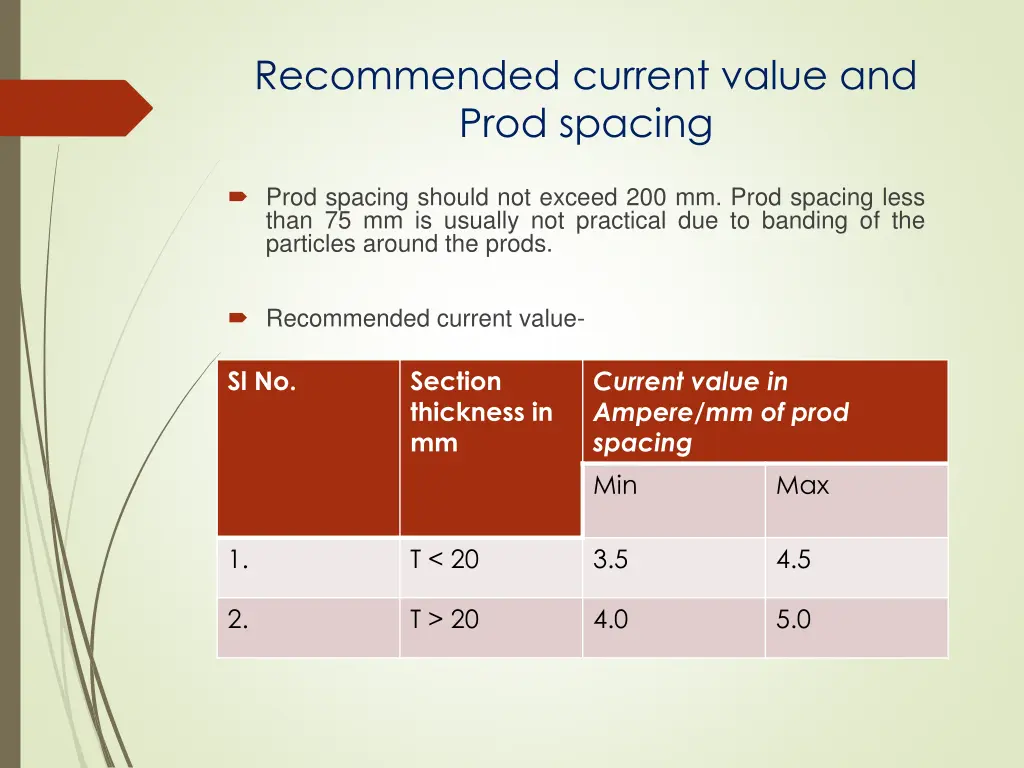 Recommended current value and Prod spacing

Prod spacing should not exceed 200 mm. Prod spacing less than 75 mm is usually not practical due to banding of the particles around the prods.

Recommended current value-

| Sl No. | Section thickness in mm | Current value in Ampere/mm of prod spacing | |
|---|---|---|---|
| | | Min | Max |
| 1. | T < 20 | 3.5 | 4.5 |
| 2. | T > 20 | 4.0 | 5.0 |